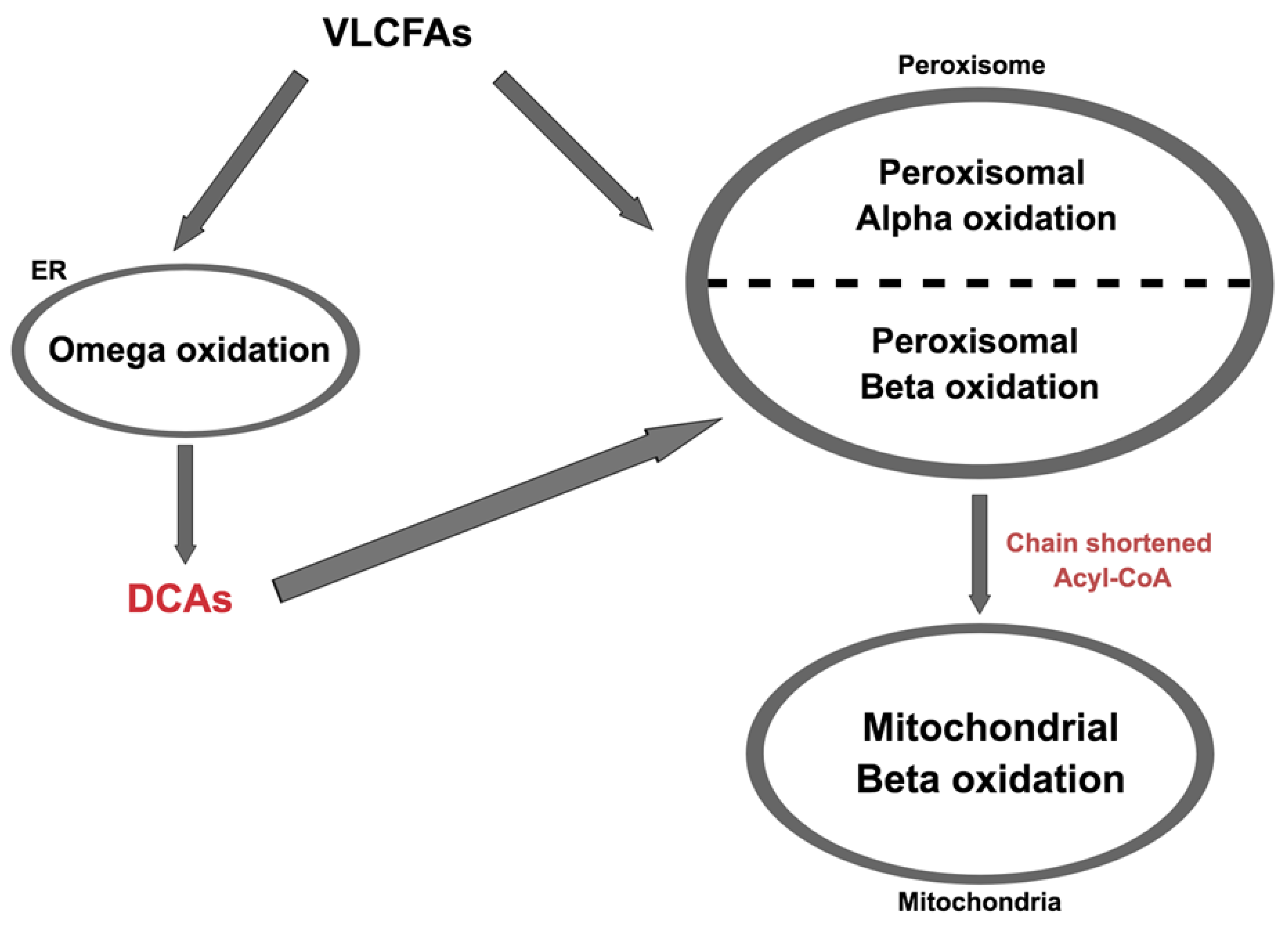 VLCFAs

Peroxisome

Peroxisomal
Alpha oxidation

Peroxisomal
Beta oxidation

ER

Omega oxidation

DCAs

Chain shortened
Acyl-CoA

Mitochondrial
Beta oxidation

Mitochondria